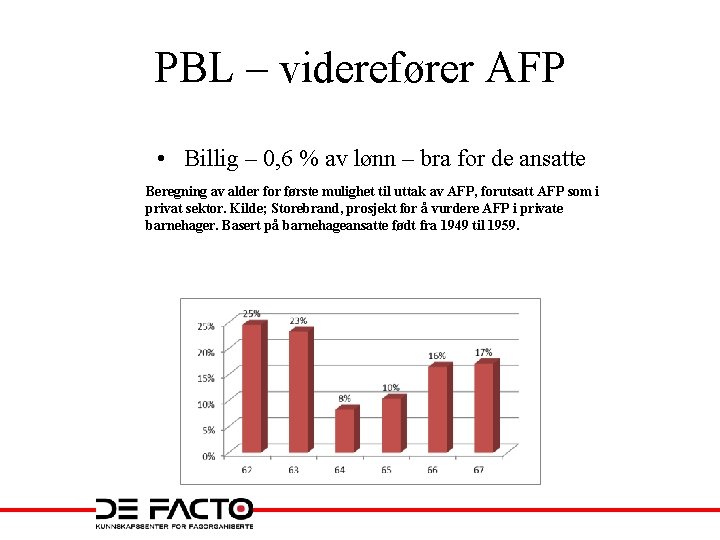 PBL – viderefører AFP

• Billig – 0,6 % av lønn – bra for de ansatte

Beregning av alder for første mulighet til uttak av AFP, forutsatt AFP som i privat sektor. Kilde; Storebrand, prosjekt for å vurdere AFP i private barnehager. Basert på barnehageansatte født fra 1949 til 1959.

25%
20%
15%
10%
5%
0%

25%
23%
8%
10%
16%
17%

62
63
64
65
66
67

DE FACTO
KUNNSKAPSSENTER FOR FAGORGANISERTE